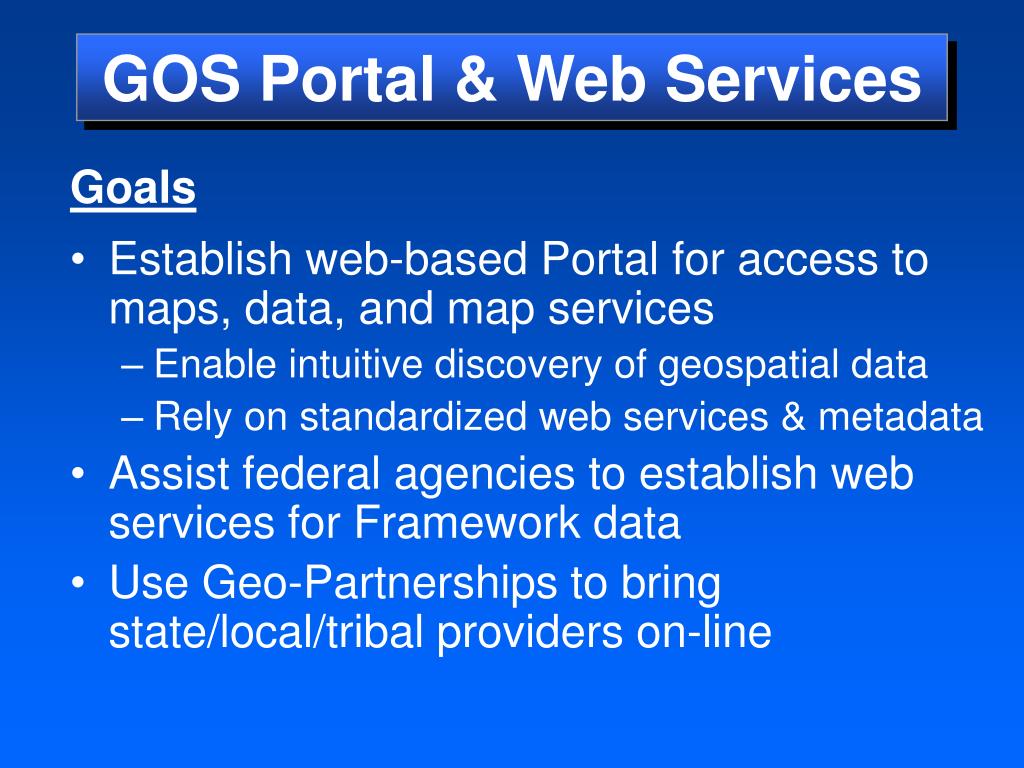 GOS Portal & Web Services

Goals

• Establish web-based Portal for access to maps, data, and map services
– Enable intuitive discovery of geospatial data
– Rely on standardized web services & metadata
• Assist federal agencies to establish web services for Framework data
• Use Geo-Partnerships to bring state/local/tribal providers on-line